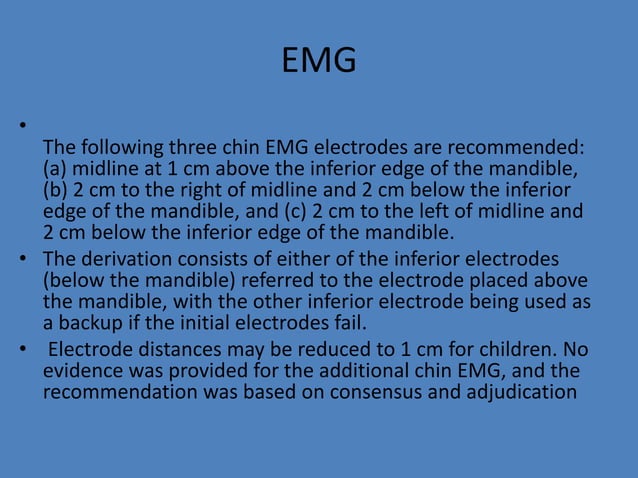 EMG

•
The following three chin EMG electrodes are recommended: (a) midline at 1 cm above the inferior edge of the mandible, (b) 2 cm to the right of midline and 2 cm below the inferior edge of the mandible, and (c) 2 cm to the left of midline and 2 cm below the inferior edge of the mandible.

• The derivation consists of either of the inferior electrodes (below the mandible) referred to the electrode placed above the mandible, with the other inferior electrode being used as a backup if the initial electrodes fail.

• Electrode distances may be reduced to 1 cm for children. No evidence was provided for the additional chin EMG, and the recommendation was based on consensus and adjudication